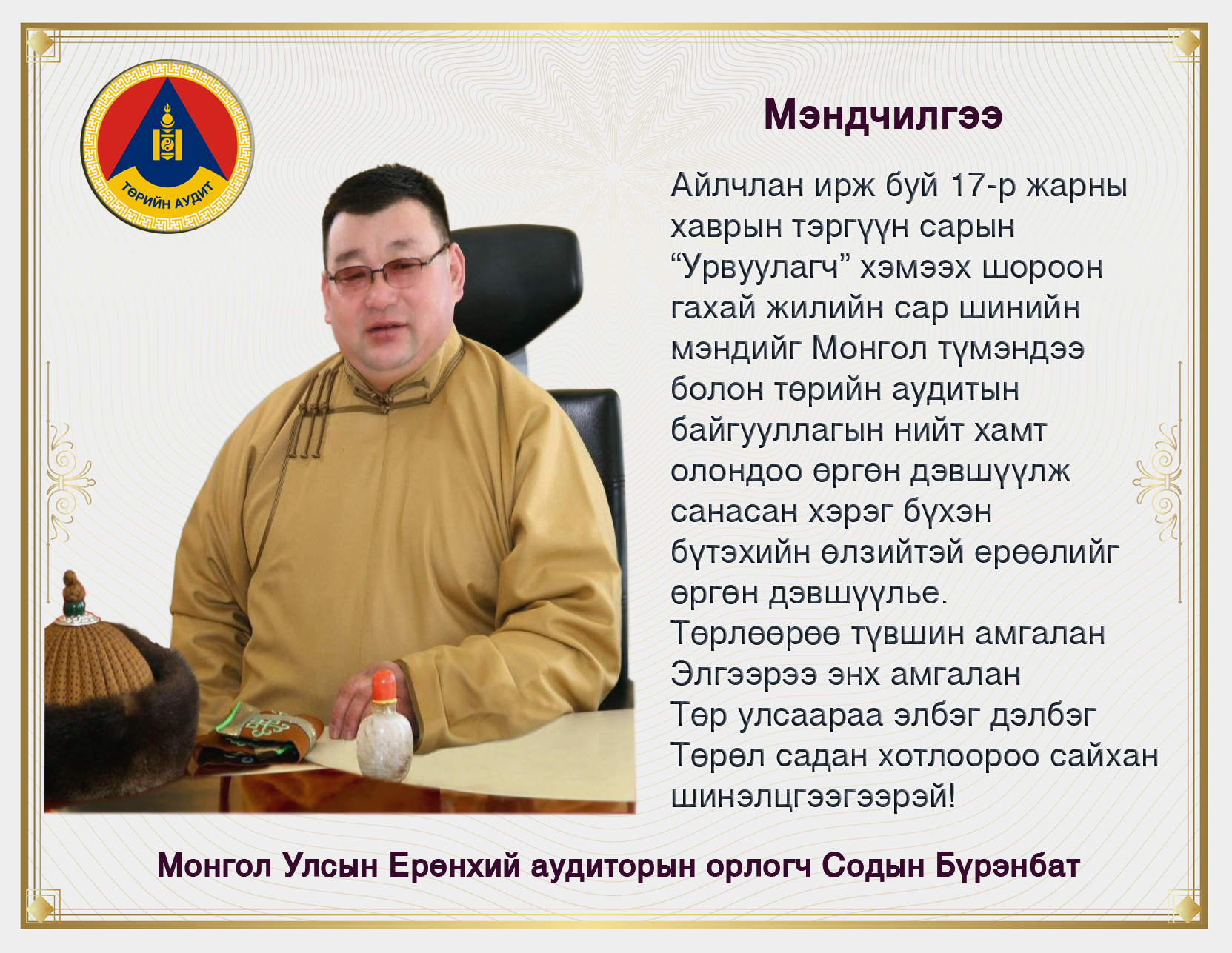 ТӨРИЙН АУДИТ

Мэндчилгээ

Айлчлан ирж буй 17-р жарны хаврын тэргүүн сарын “Урвуулагч” хэмээх шороон гахай жилийн сар шинийн мэндийг Монгол түмэндээ болон төрийн аудитын байгууллагын нийт хамт олондоо өргөн дэвшүүлж санасан хэрэг бүхэн бүтэхийн өлзийтэй ерөөлийг өргөн дэвшүүлье.
Төрлөөрөө түвшин амгалан
Элгээрээ энх амгалан
Төр улсаараа элбэг дэлбэг
Төрөл садан хотлоороо сайхан шинэлцгээгээрэй!

Монгол Улсын Ерөнхий аудиторын орлогч Содын Бүрэнбат